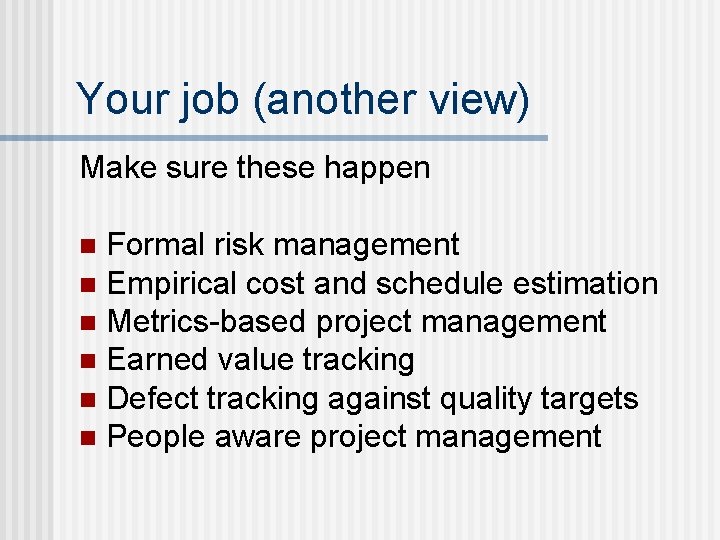 Your job (another view)

Make sure these happen

- Formal risk management
- Empirical cost and schedule estimation
- Metrics-based project management
- Earned value tracking
- Defect tracking against quality targets
- People aware project management